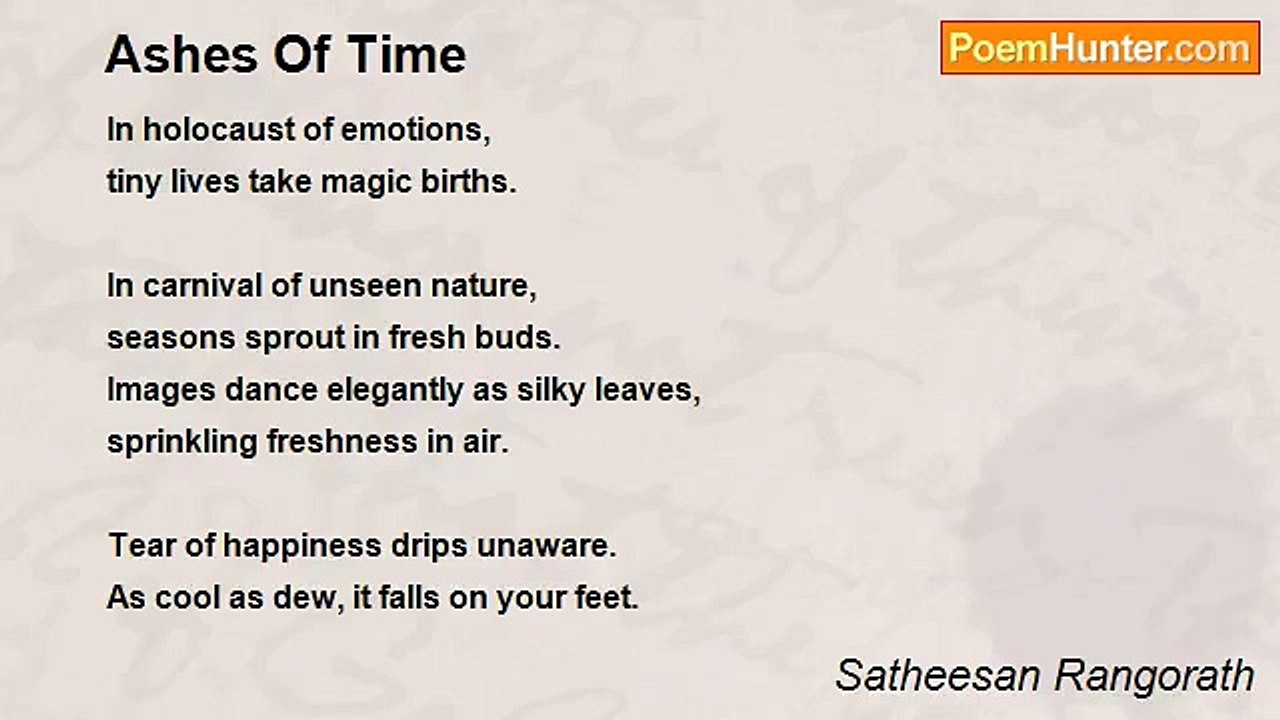 Ashes Of Time

PoemHunter.com

In holocaust of emotions,
tiny lives take magic births.

In carnival of unseen nature,
seasons sprout in fresh buds.
Images dance elegantly as silky leaves,
sprinkling freshness in air.

Tear of happiness drips unaware.
As cool as dew, it falls on your feet.

Satheesan Rangorath